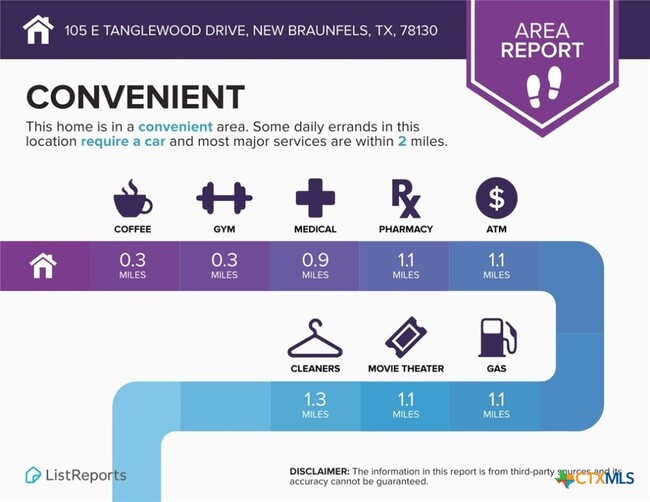 105 E TANGLEWOOD DRIVE, NEW BRAUNFELS, TX, 78130

AREA REPORT

CONVENIENT

This home is in a convenient area. Some daily errands in this location require a car and most major services are within 2 miles.

COFFEE
0.3 MILES

GYM
0.3 MILES

MEDICAL
0.9 MILES

PHARMACY
1.1 MILES

ATM
1.1 MILES

CLEANERS
1.3 MILES

MOVIE THEATER
1.1 MILES

GAS
1.1 MILES

ListReports

DISCLAIMER: The information in this report is from third-party sources and its accuracy cannot be guaranteed.

CTXMLS